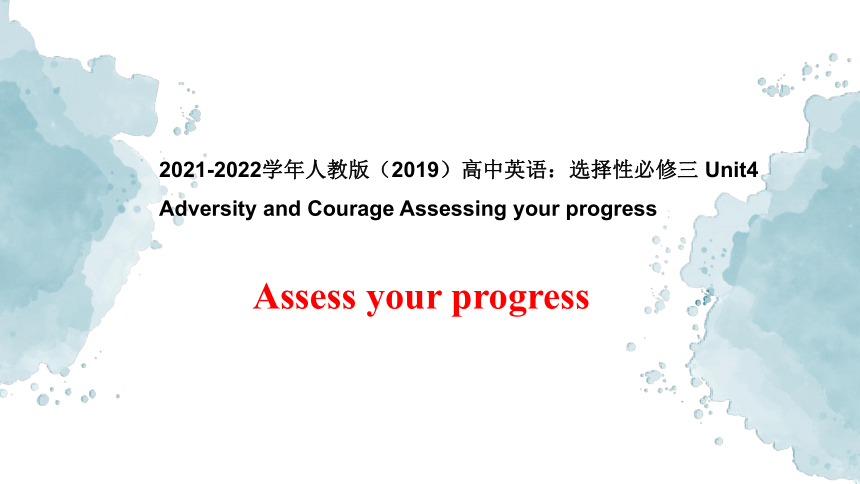 2021-2022学年人教版（2019）高中英语：选择性必修三 Unit4 Adversity and Courage Assessing your progress

Assess your progress